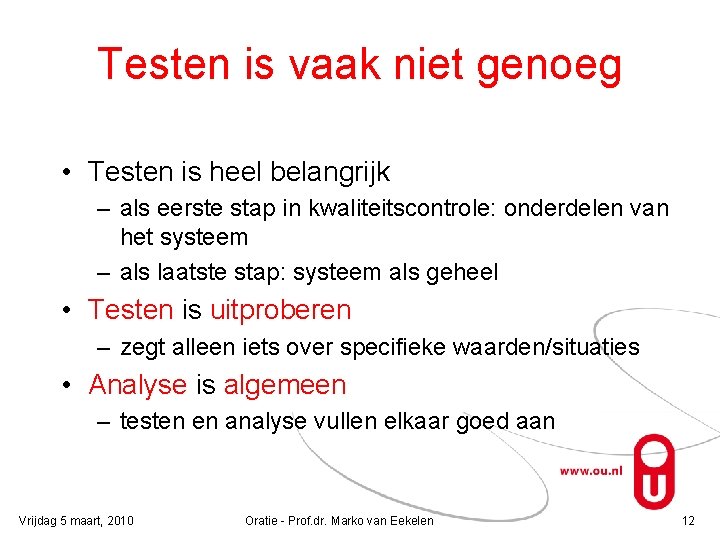 Testen is vaak niet genoeg

• Testen is heel belangrijk
– als eerste stap in kwaliteitscontrole: onderdelen van het systeem
– als laatste stap: systeem als geheel
• Testen is uitproberen
– zegt alleen iets over specifieke waarden/situaties
• Analyse is algemeen
– testen en analyse vullen elkaar goed aan

www.ou.nl

Vrijdag 5 maart, 2010
Oratie - Prof.dr. Marko van Eekelen
12